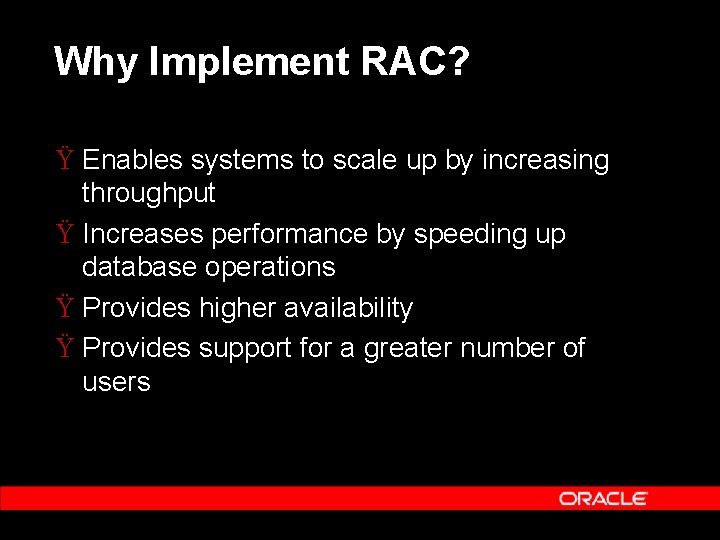 Why Implement RAC?

Ÿ Enables systems to scale up by increasing throughput

Ÿ Increases performance by speeding up database operations

Ÿ Provides higher availability

Ÿ Provides support for a greater number of users

ORACLE